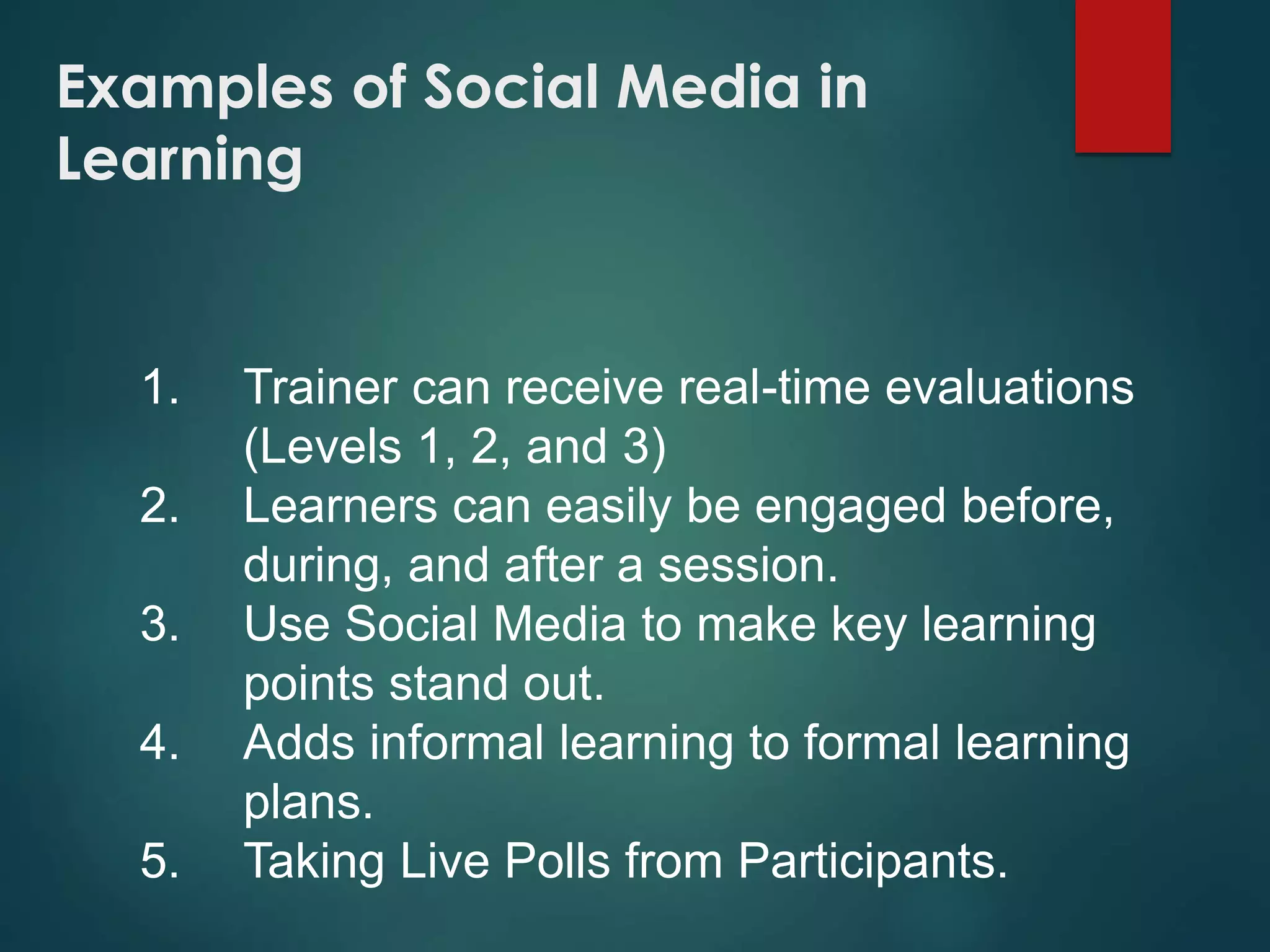 Examples of Social Media in Learning

1. Trainer can receive real-time evaluations (Levels 1, 2, and 3)
2. Learners can easily be engaged before, during, and after a session.
3. Use Social Media to make key learning points stand out.
4. Adds informal learning to formal learning plans.
5. Taking Live Polls from Participants.